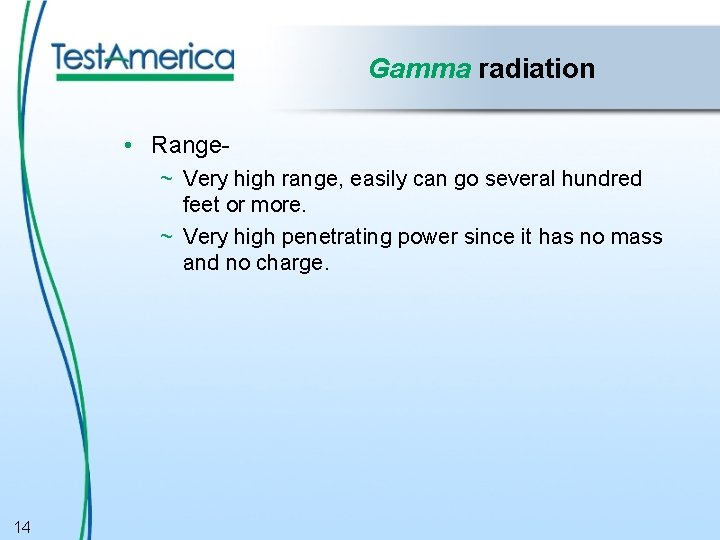 TestAmerica

Gamma radiation

• Range-
~ Very high range, easily can go several hundred feet or more.
~ Very high penetrating power since it has no mass and no charge.

14